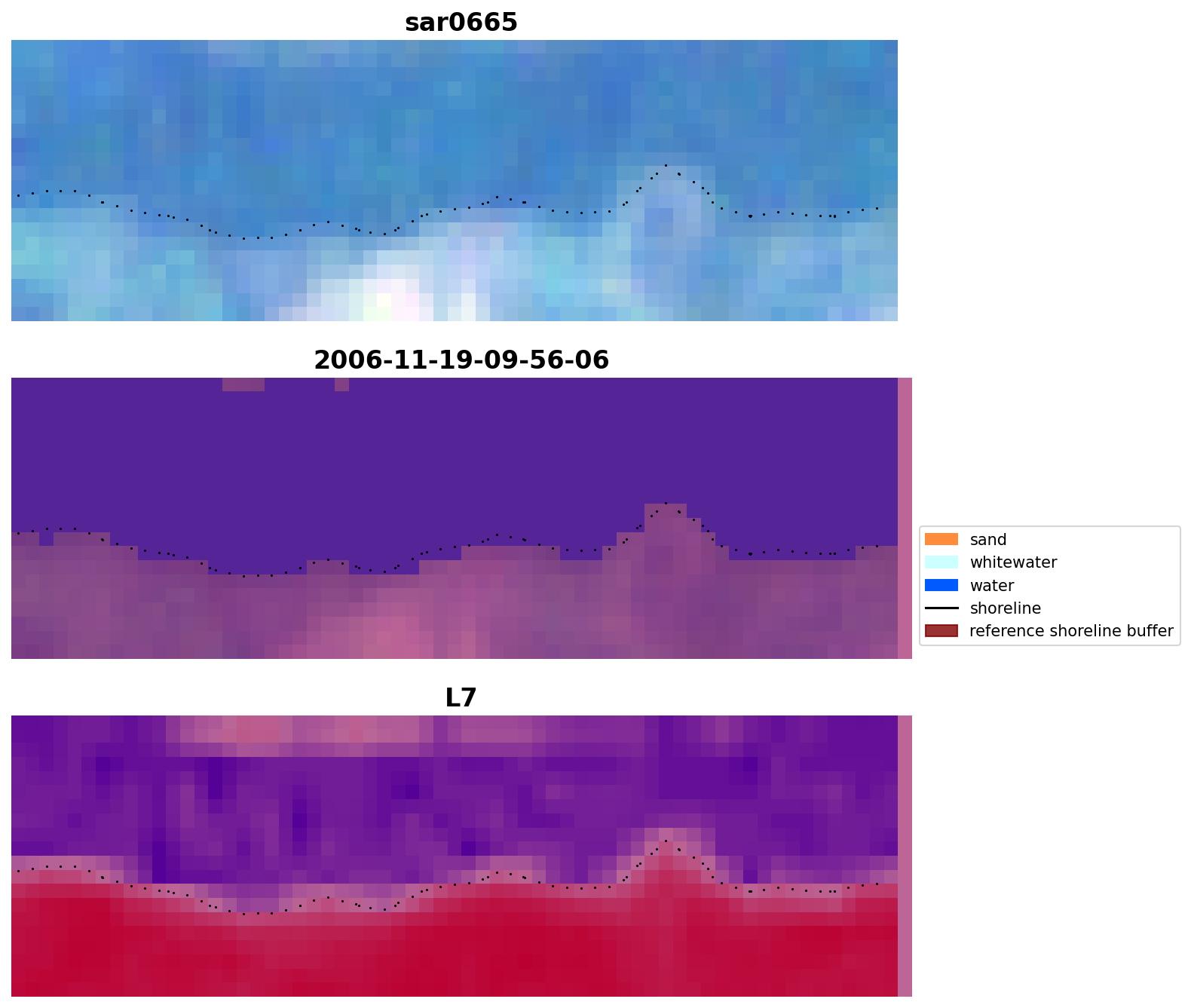 sar0665

2006-11-19-09-56-06

sand
whitewater
water
shoreline
reference shoreline buffer

L7